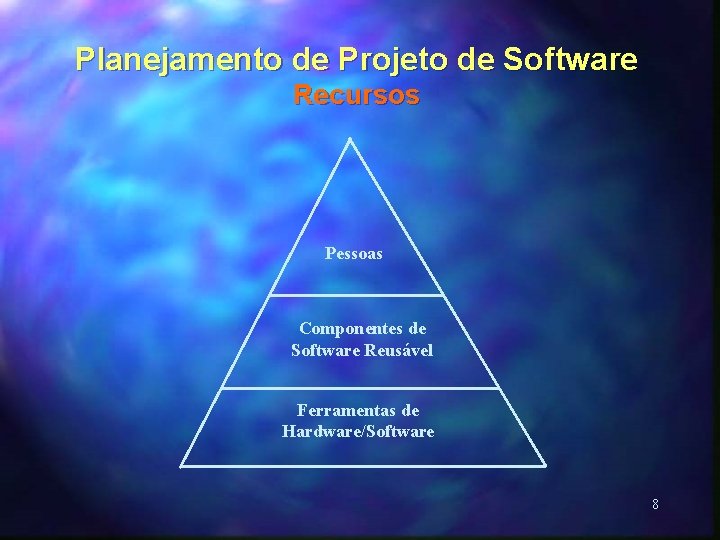 Planejamento de Projeto de Software
Recursos

Pessoas

Componentes de Software Reusável

Ferramentas de Hardware/Software

8